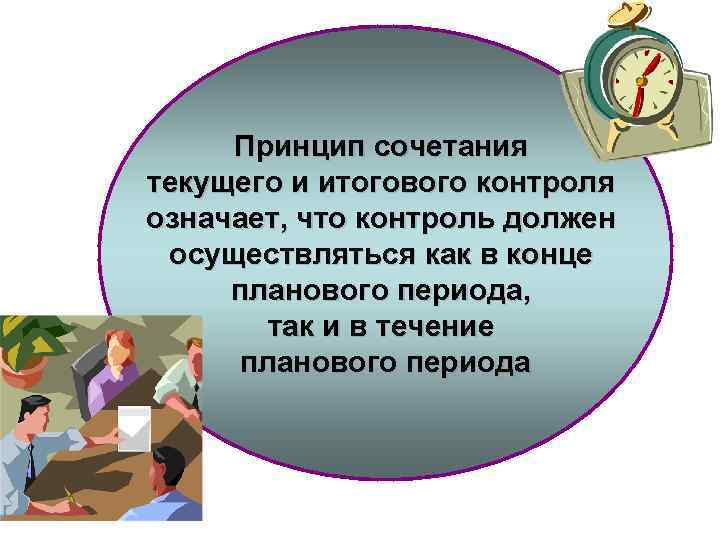 Принцип сочетания текущего и итогового контроля означает, что контроль должен осуществляться как в конце планового периода, так и в течение планового периода